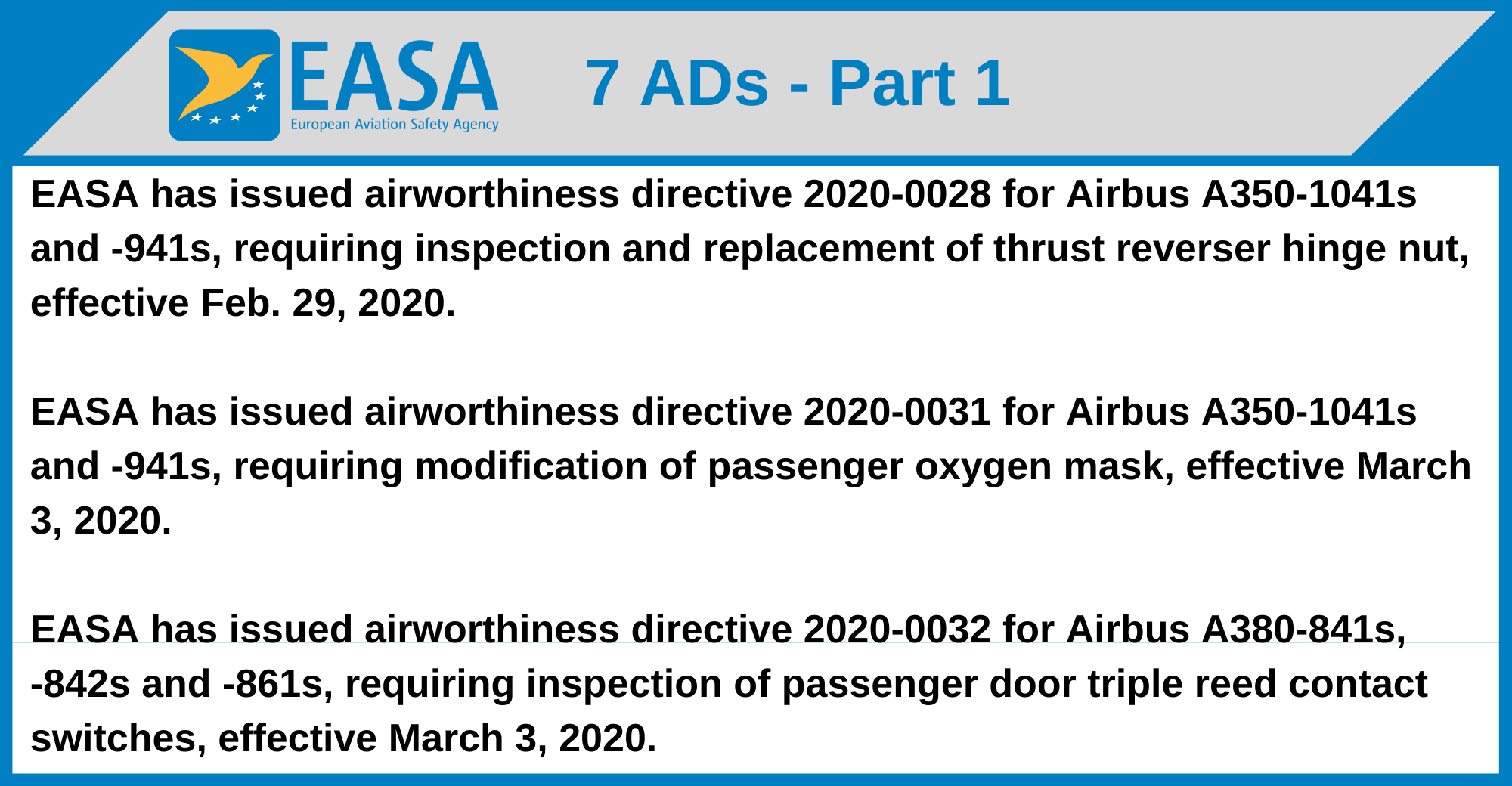 EASA
European Aviation Safety Agency

7 ADs - Part 1

EASA has issued airworthiness directive 2020-0028 for Airbus A350-1041s and -941s, requiring inspection and replacement of thrust reverser hinge nut, effective Feb. 29, 2020.

EASA has issued airworthiness directive 2020-0031 for Airbus A350-1041s and -941s, requiring modification of passenger oxygen mask, effective March 3, 2020.

EASA has issued airworthiness directive 2020-0032 for Airbus A380-841s, -842s and -861s, requiring inspection of passenger door triple reed contact switches, effective March 3, 2020.